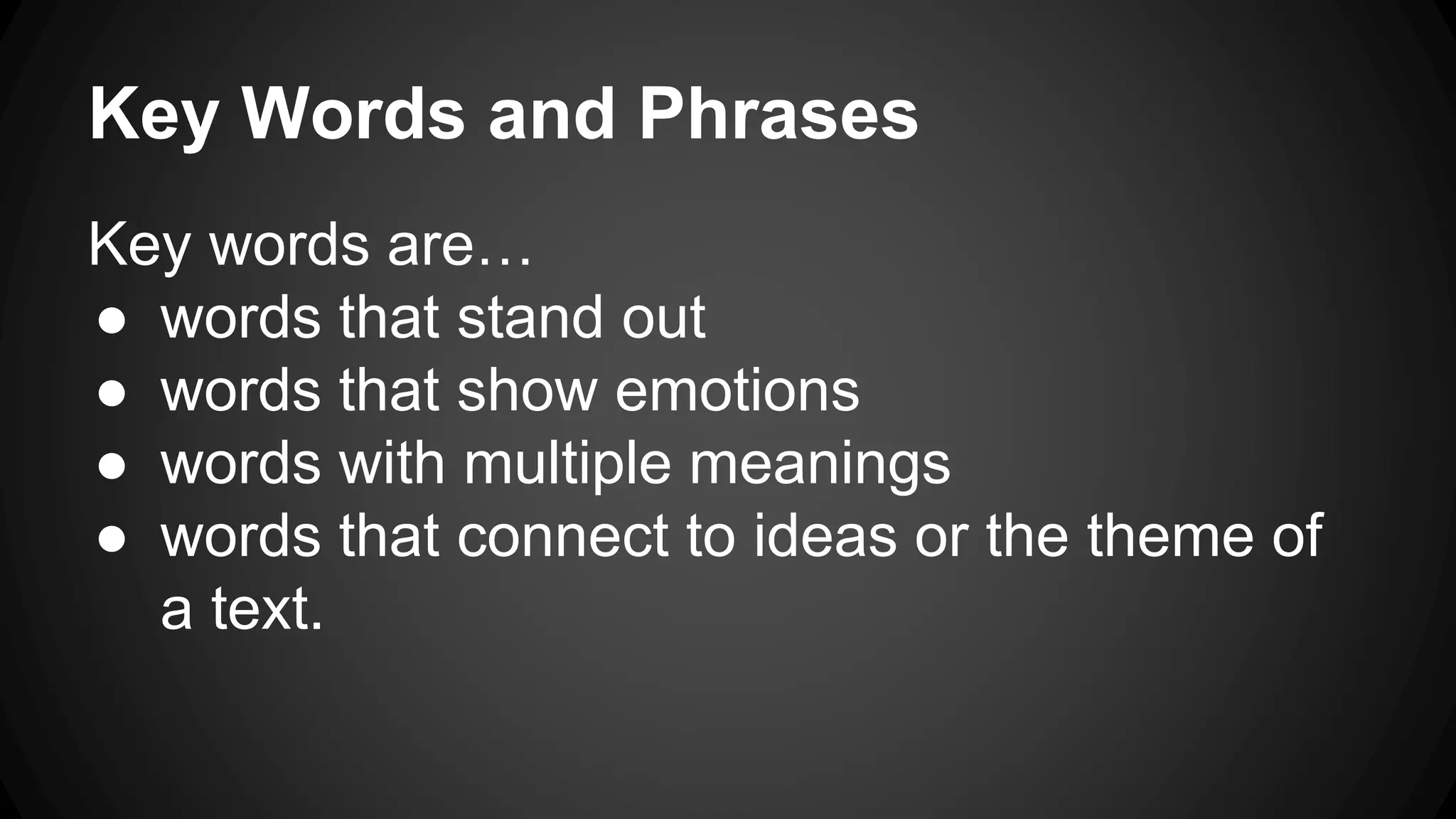 Key Words and Phrases

Key words are…
● words that stand out
● words that show emotions
● words with multiple meanings
● words that connect to ideas or the theme of a text.